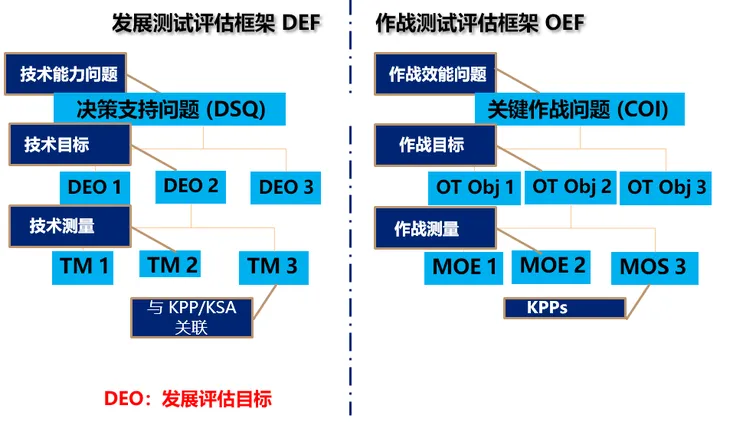 发展测试评估框架 DEF

技术能力问题

决策支持问题 (DSQ)

技术目标

DEO 1

DEO 2

DEO 3

技术测量

TM 1

TM 2

TM 3

与 KPP/KSA 关联

DEO：发展评估目标

作战测试评估框架 OEF

作战效能问题

关键作战问题 (COI)

作战目标

OT Obj 1

OT Obj 2

OT Obj 3

作战测量

MOE 1

MOE 2

MOS 3

KPPs